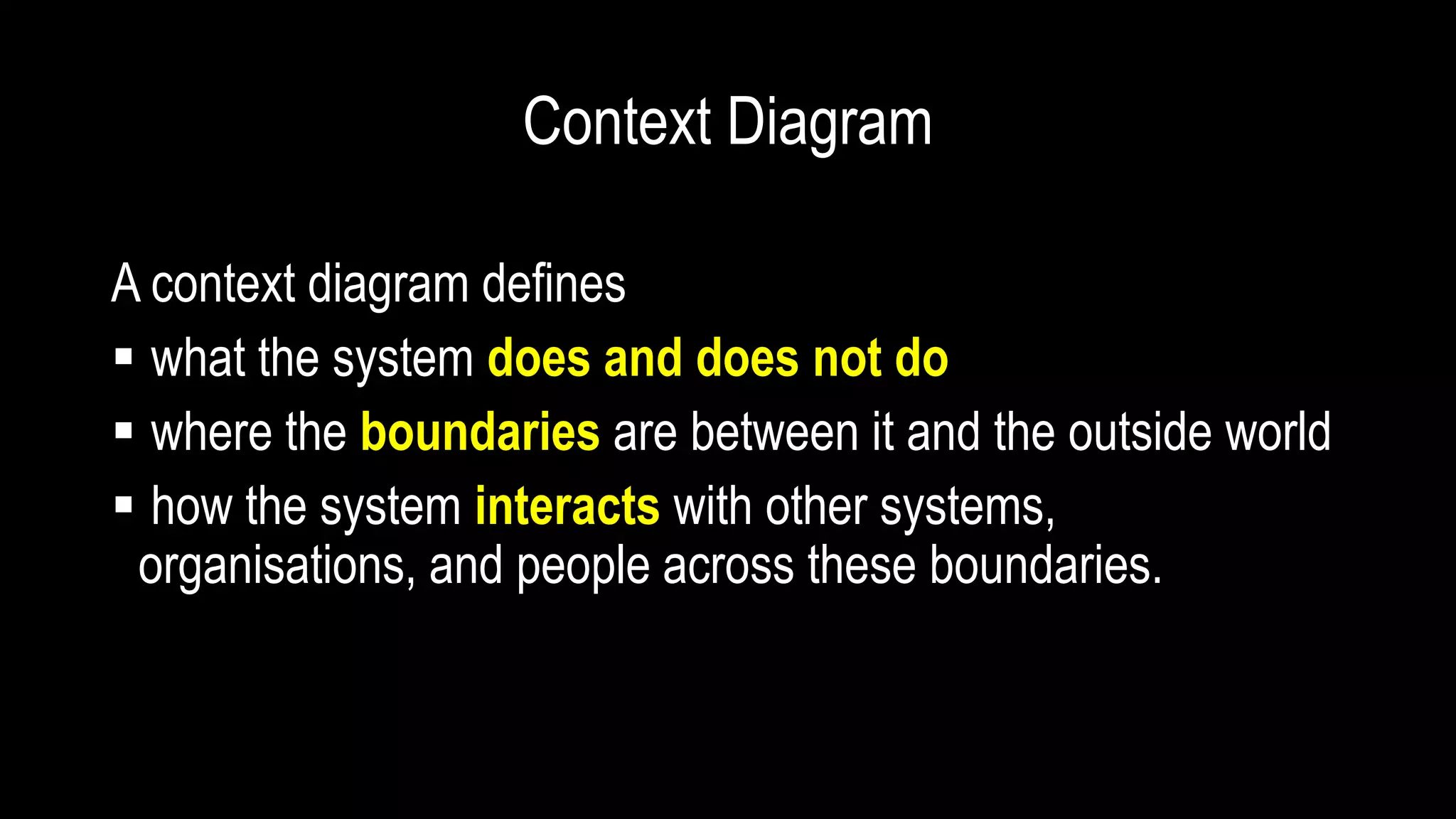 Context Diagram

A context diagram defines

▪ what the system does and does not do

▪ where the boundaries are between it and the outside world

▪ how the system interacts with other systems, organisations, and people across these boundaries.